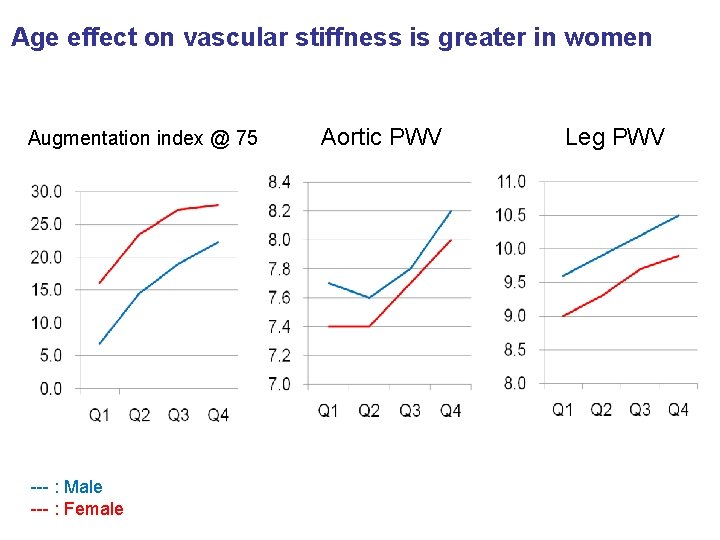 Age effect on vascular stiffness is greater in women

Augmentation index @ 75

30.0
25.0
20.0
15.0
10.0
5.0
0.0

Q1 Q2 Q3 Q4

Aortic PWV

8.4
8.2
8.0
7.8
7.6
7.4
7.2
7.0

Q1 Q2 Q3 Q4

Leg PWV

11.0
10.5
10.0
9.5
9.0
8.5
8.0

Q1 Q2 Q3 Q4

--- : Male
--- : Female